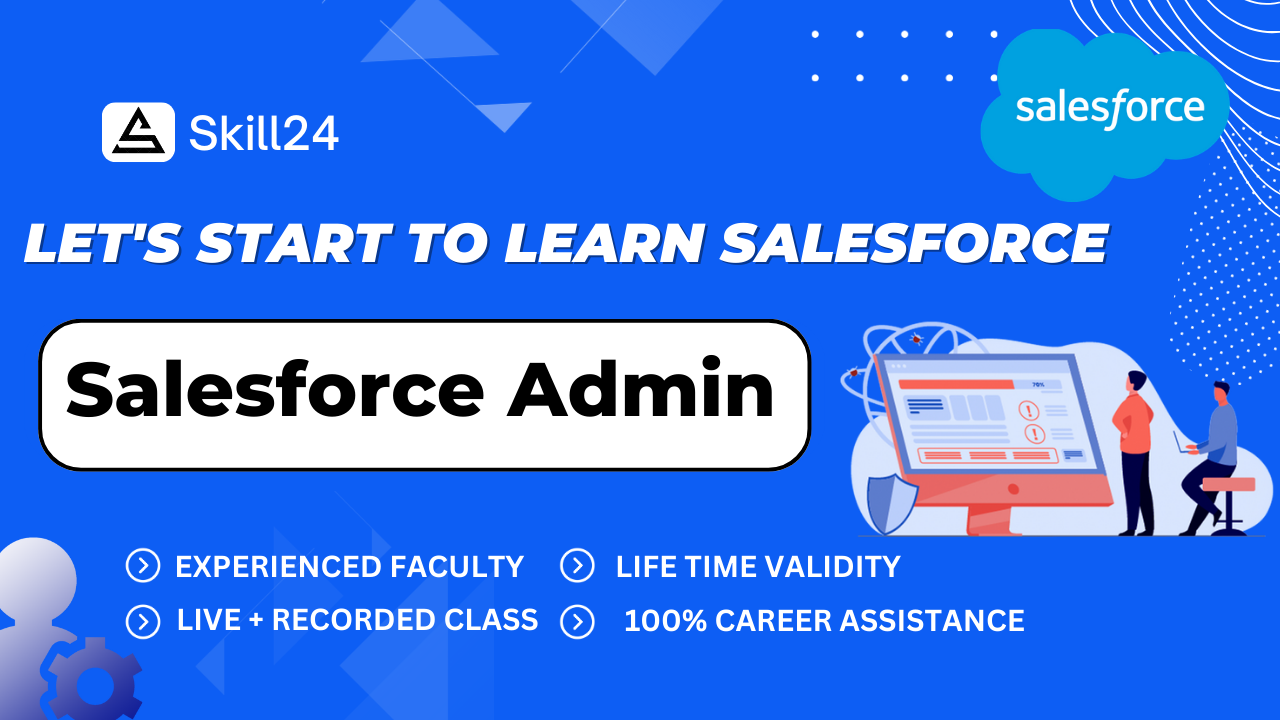 Skill24

salesforce

LET'S START TO LEARN SALESFORCE

Salesforce Admin

70%

EXPERIENCED FACULTY
LIFE TIME VALIDITY
LIVE + RECORDED CLASS
100% CAREER ASSISTANCE